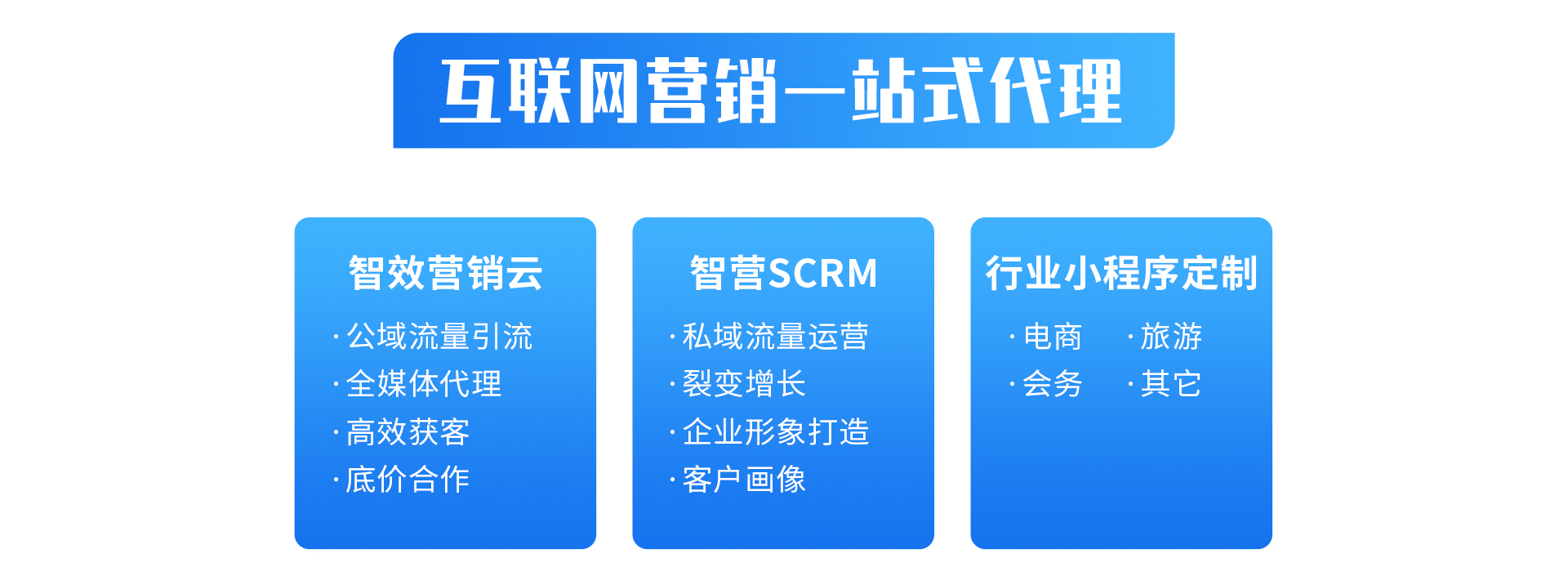 互联网营销一站式代理

智效营销云

· 公域流量引流
· 全媒体代理
· 高效获客
· 底价合作

智营SCRM

· 私域流量运营
· 裂变增长
· 企业形象打造
· 客户画像

行业小程序定制

· 电商 · 旅游
· 会务 · 其它